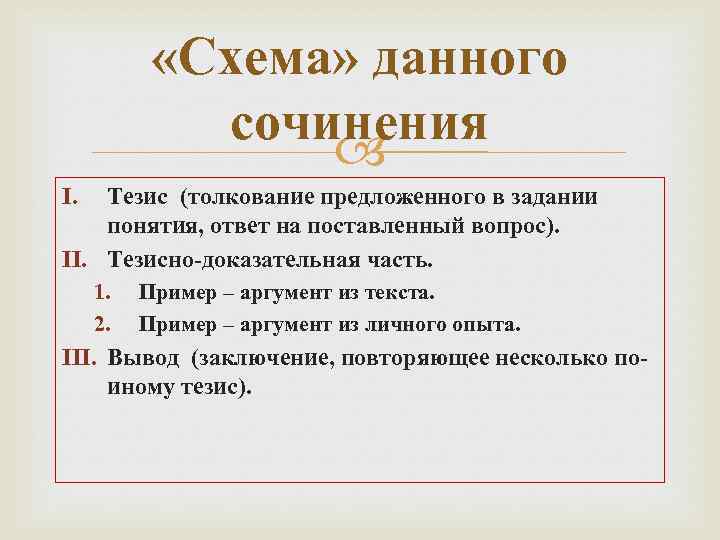 «Схема» данного сочинения

I. Тезис (толкование предложенного в задании понятия, ответ на поставленный вопрос).

II. Тезисно-доказательная часть.

1. Пример – аргумент из текста.

2. Пример – аргумент из личного опыта.

III. Вывод (заключение, повторяющее несколько по-иному тезис).